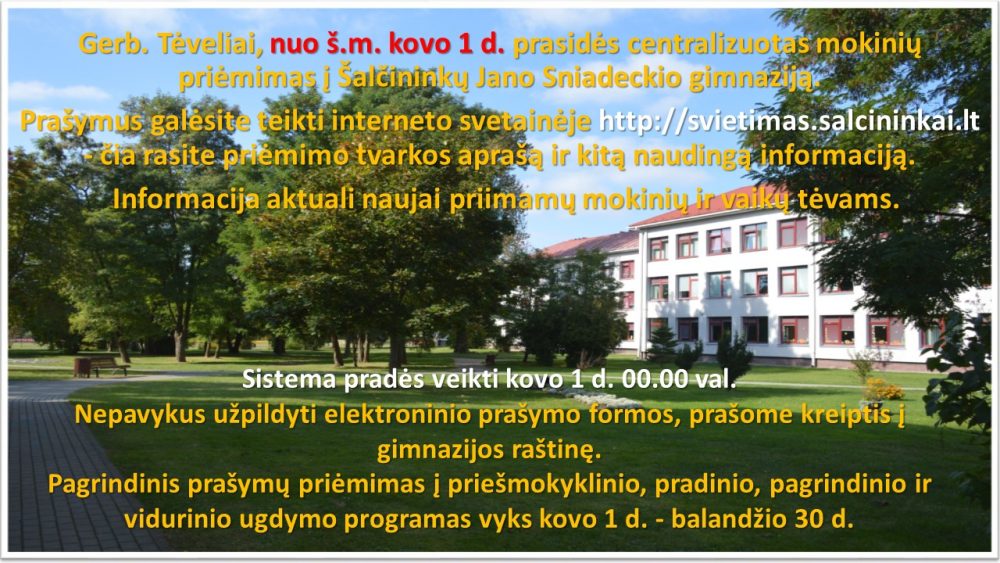 Gerb. Tėveliai, nuo š.m. kovo 1 d. prasidės centralizuotas mokinių priėmimas į Šalčininkų Jano Sniadeckio gimnaziją.

Prašymus galėsite teikti interneto svetainėje http://svietimas.salcininkai.lt - čia rasite priėmimo tvarkos aprašą ir kitą naudingą informaciją.

Informacija aktuali naujai priimamų mokinių ir vaikų tėvams.

Sistema pradės veikti kovo 1 d. 00.00 val.

Nepavykus užpildyti elektroninio prašymo formos, prašome kreiptis į gimnazijos raštinę.

Pagrindinis prašymų priėmimas į priešmokyklinio, pradinio, pagrindinio ir vidurinio ugdymo programas vyks kovo 1 d. - balandžio 30 d.